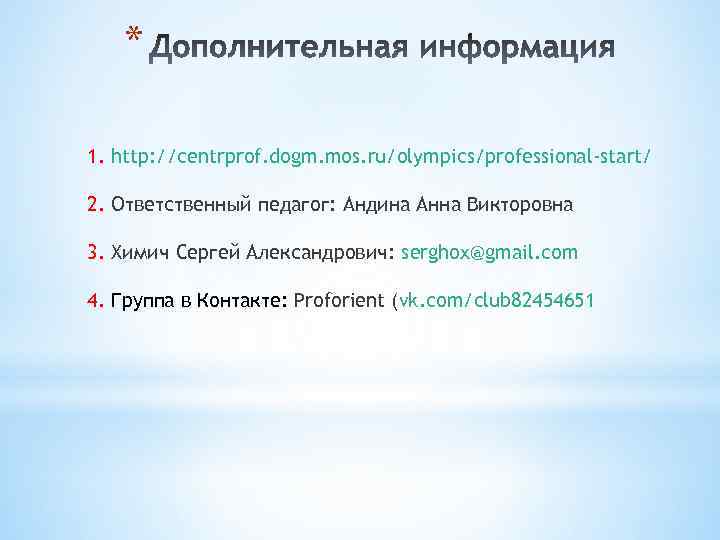 * Дополнительная информация

1. http://centrprof.dogm.mos.ru/olympics/professional-start/

2. Ответственный педагог: Андина Анна Викторовна

3. Химич Сергей Александрович: serghox@gmail.com

4. Группа в Контакте: Proforient (vk.com/club82454651